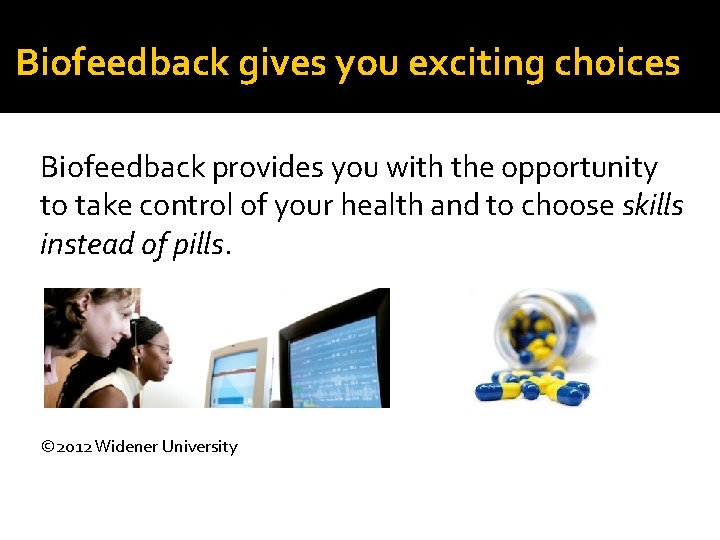 Biofeedback gives you exciting choices

Biofeedback provides you with the opportunity to take control of your health and to choose skills instead of pills.

©2012 Widener University